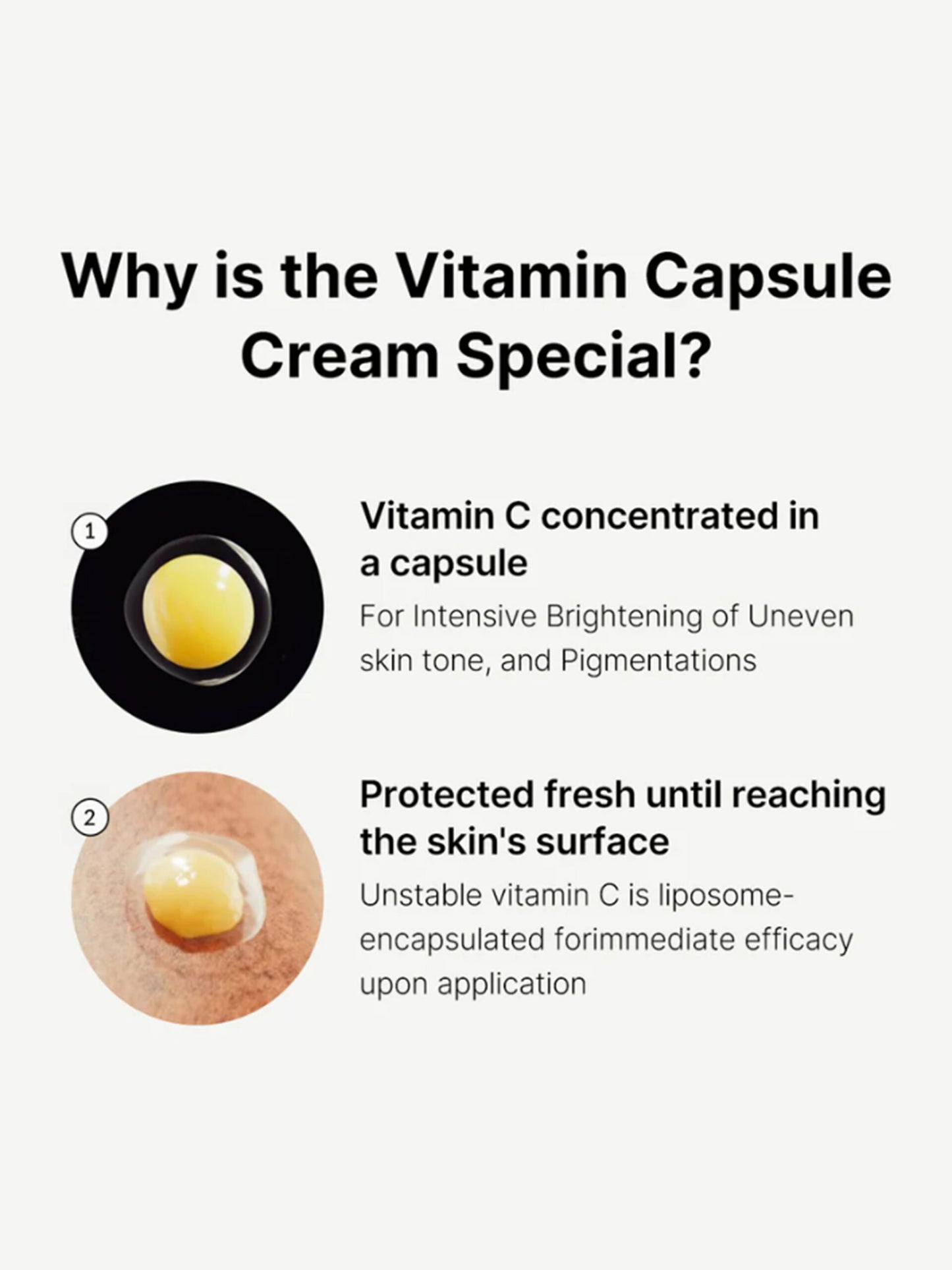 Why is the Vitamin Capsule Cream Special?

1

Vitamin C concentrated in a capsule

For Intensive Brightening of Uneven skin tone, and Pigmentations

2

Protected fresh until reaching the skin's surface

Unstable vitamin C is liposome-encapsulated forimmediate efficacy upon application